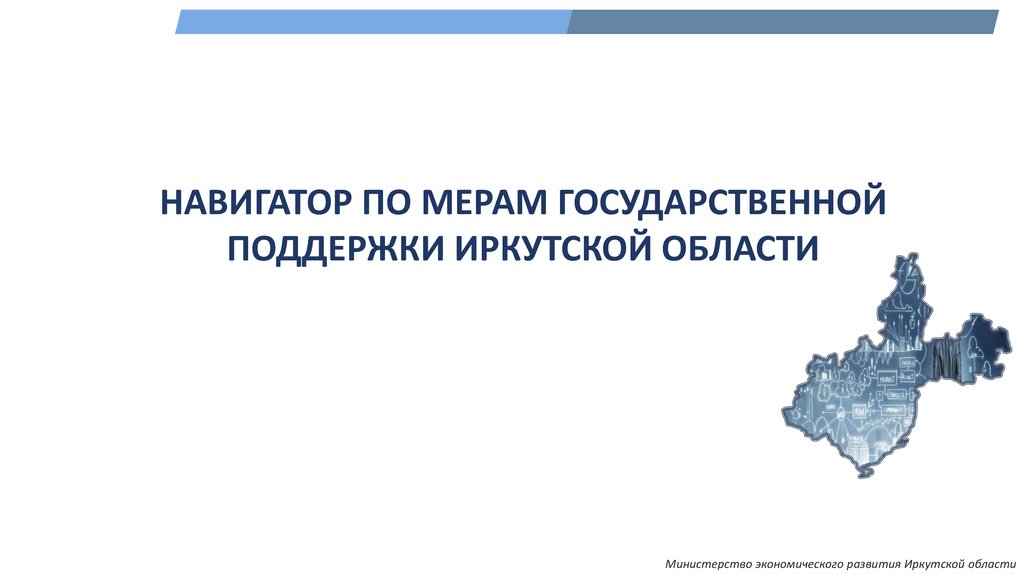 НАВИГАТОР ПО МЕРАМ ГОСУДАРСТВЕННОЙ ПОДДЕРЖКИ ИРКУТСКОЙ ОБЛАСТИ

Министерство экономического развития Иркутской области